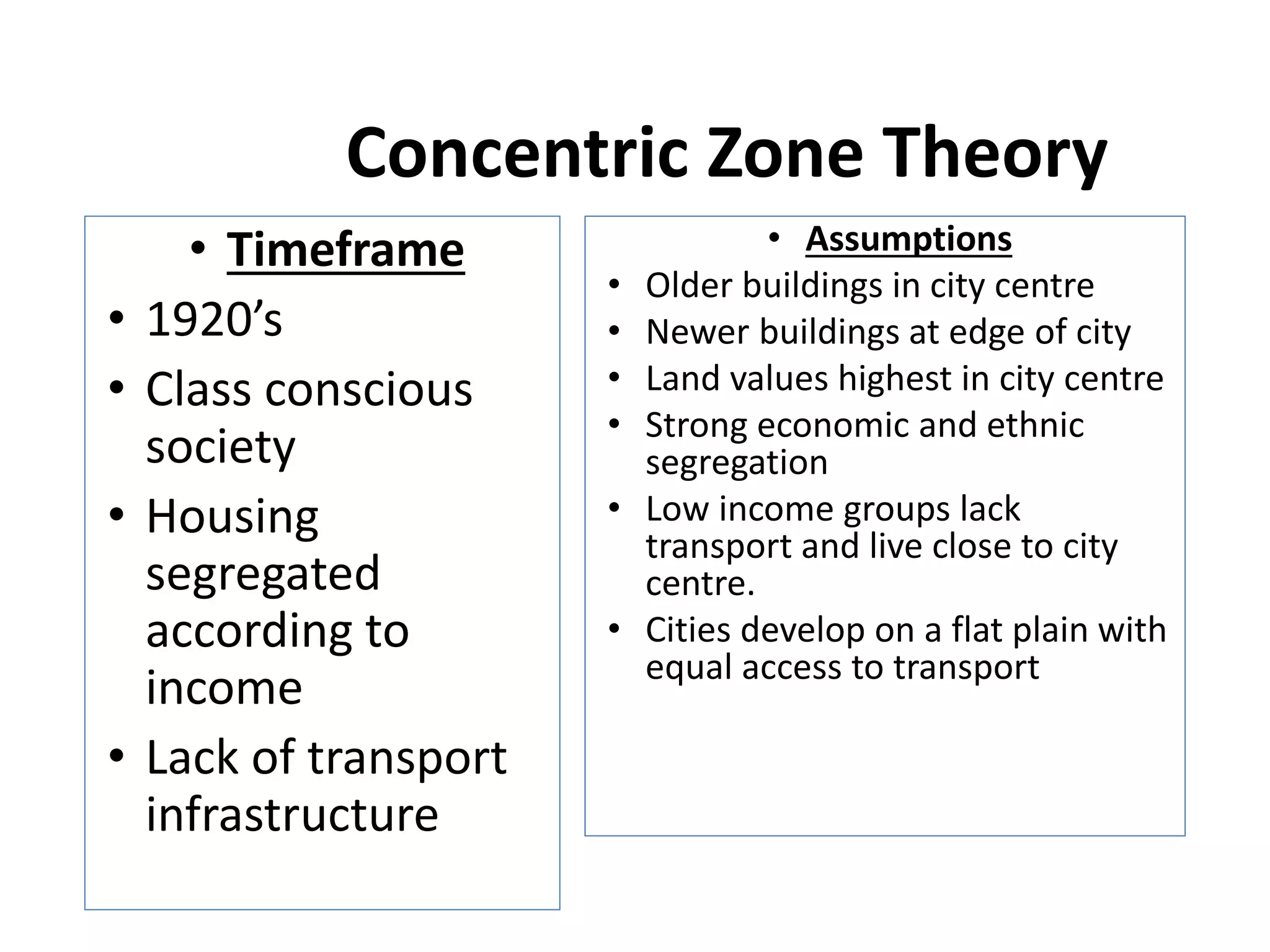 Concentric Zone Theory

• Timeframe
• 1920’s
• Class conscious society
• Housing segregated according to income
• Lack of transport infrastructure

• Assumptions
• Older buildings in city centre
• Newer buildings at edge of city
• Land values highest in city centre
• Strong economic and ethnic segregation
• Low income groups lack transport and live close to city centre.
• Cities develop on a flat plain with equal access to transport